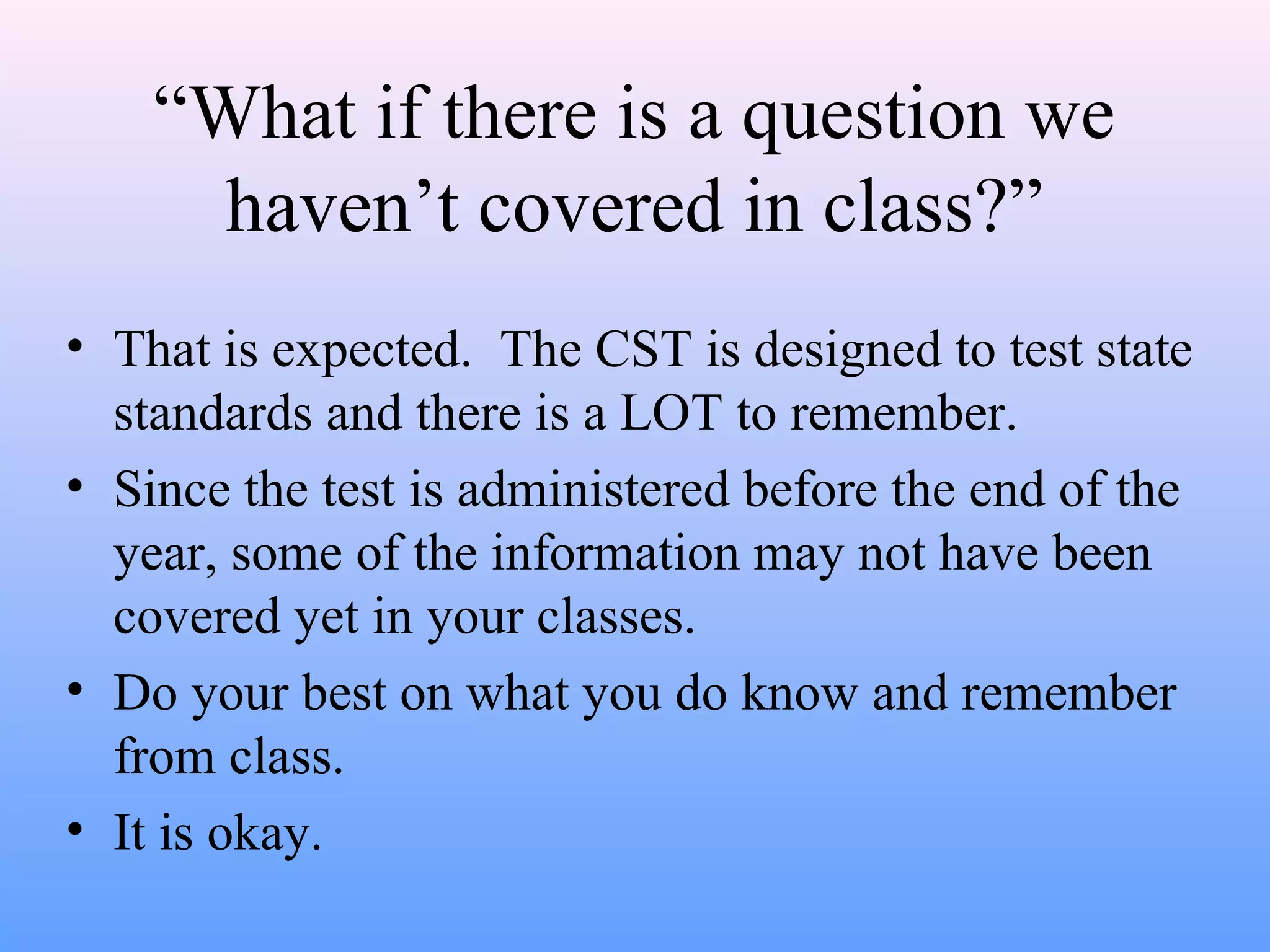 “What if there is a question we haven’t covered in class?”

• That is expected. The CST is designed to test state standards and there is a LOT to remember.
• Since the test is administered before the end of the year, some of the information may not have been covered yet in your classes.
• Do your best on what you do know and remember from class.
• It is okay.